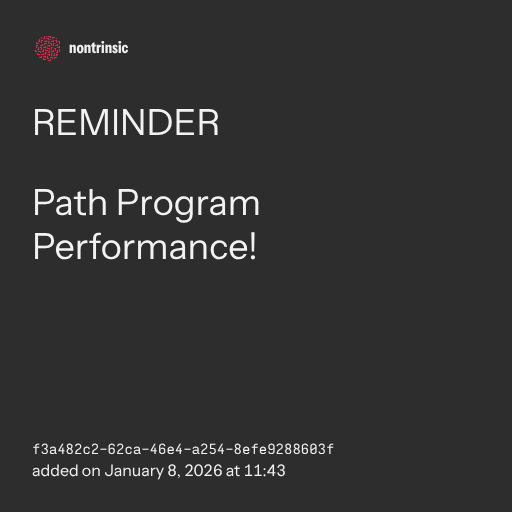 nontrinsic

REMINDER

Path Program Performance!

f3a482c2-62ca-46e4-a254-8efe9288603f
added on January 8, 2026 at 11:43